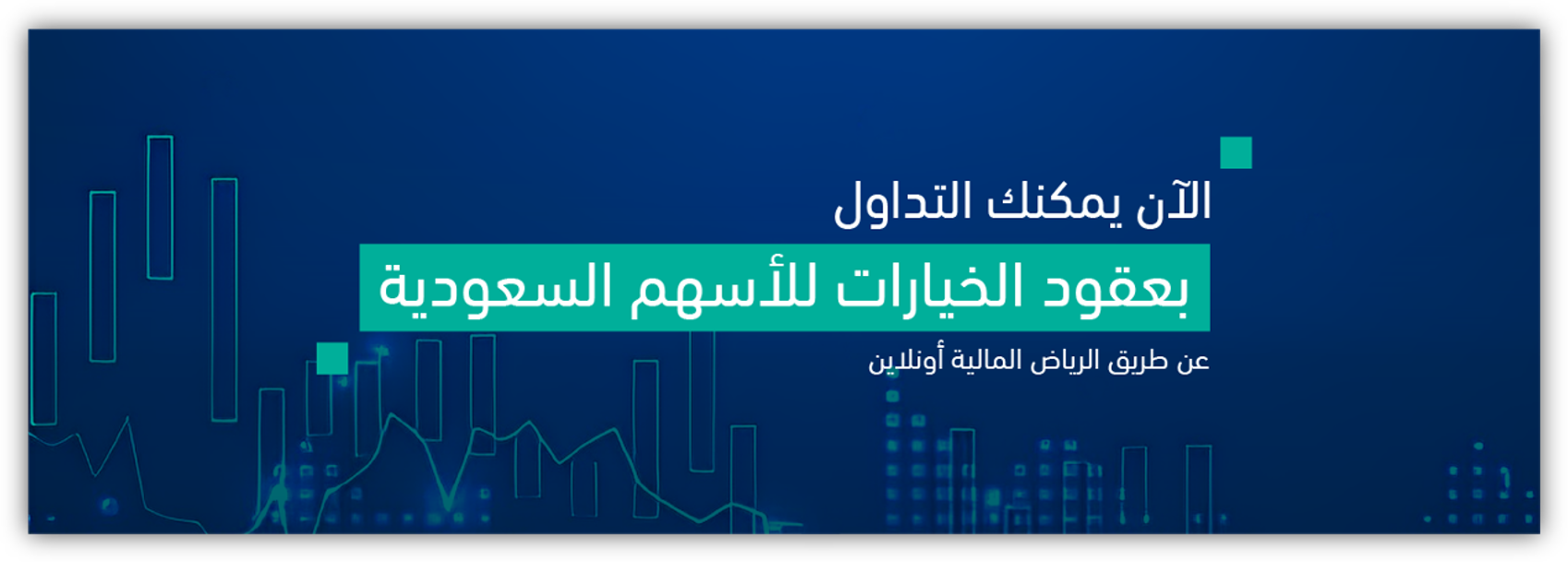 الآن يمكنك التداول

بعقود الخيارات للأسهم السعودية

عن طريق الرياض المالية أونلاين